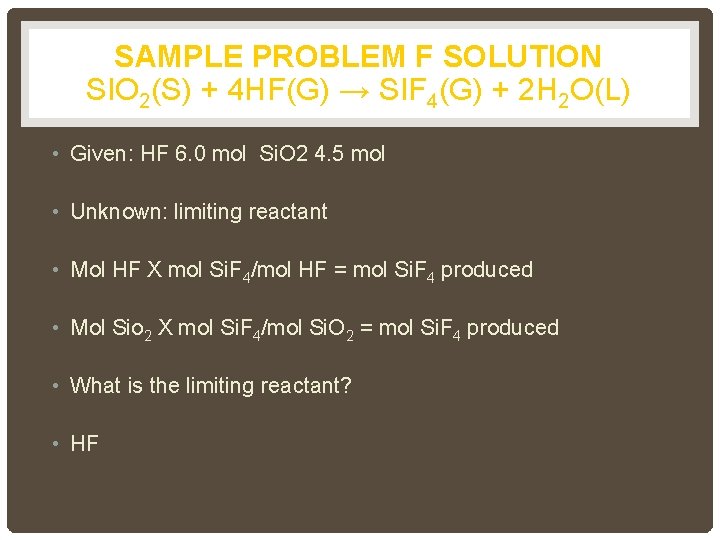 SAMPLE PROBLEM F SOLUTION
$SIO_2(S) + 4HF(G) \rightarrow SIF_4(G) + 2H_2O(L)$

• Given: HF 6.0 mol SiO2 4.5 mol

• Unknown: limiting reactant

• Mol HF X mol $SiF_4$/mol HF = mol $SiF_4$ produced

• Mol $Sio_2$ X mol $SiF_4$/mol $SiO_2$ = mol $SiF_4$ produced

• What is the limiting reactant?

• HF